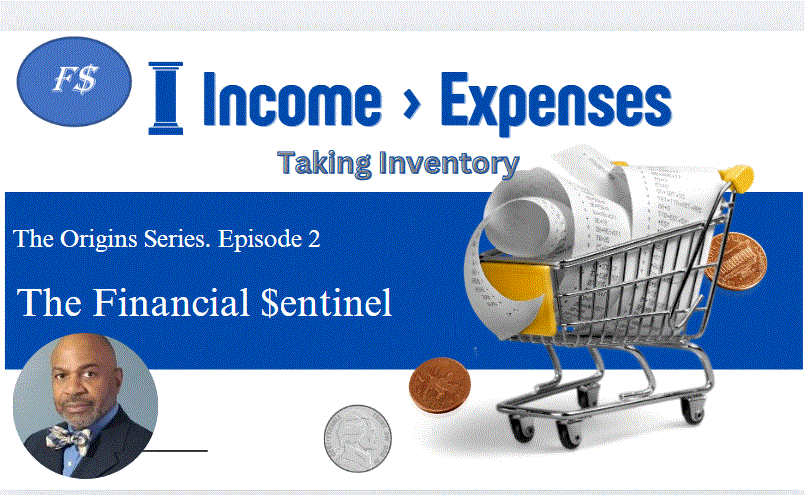 F$

Income › Expenses

Taking Inventory

The Origins Series. Episode 2

The Financial $entinel